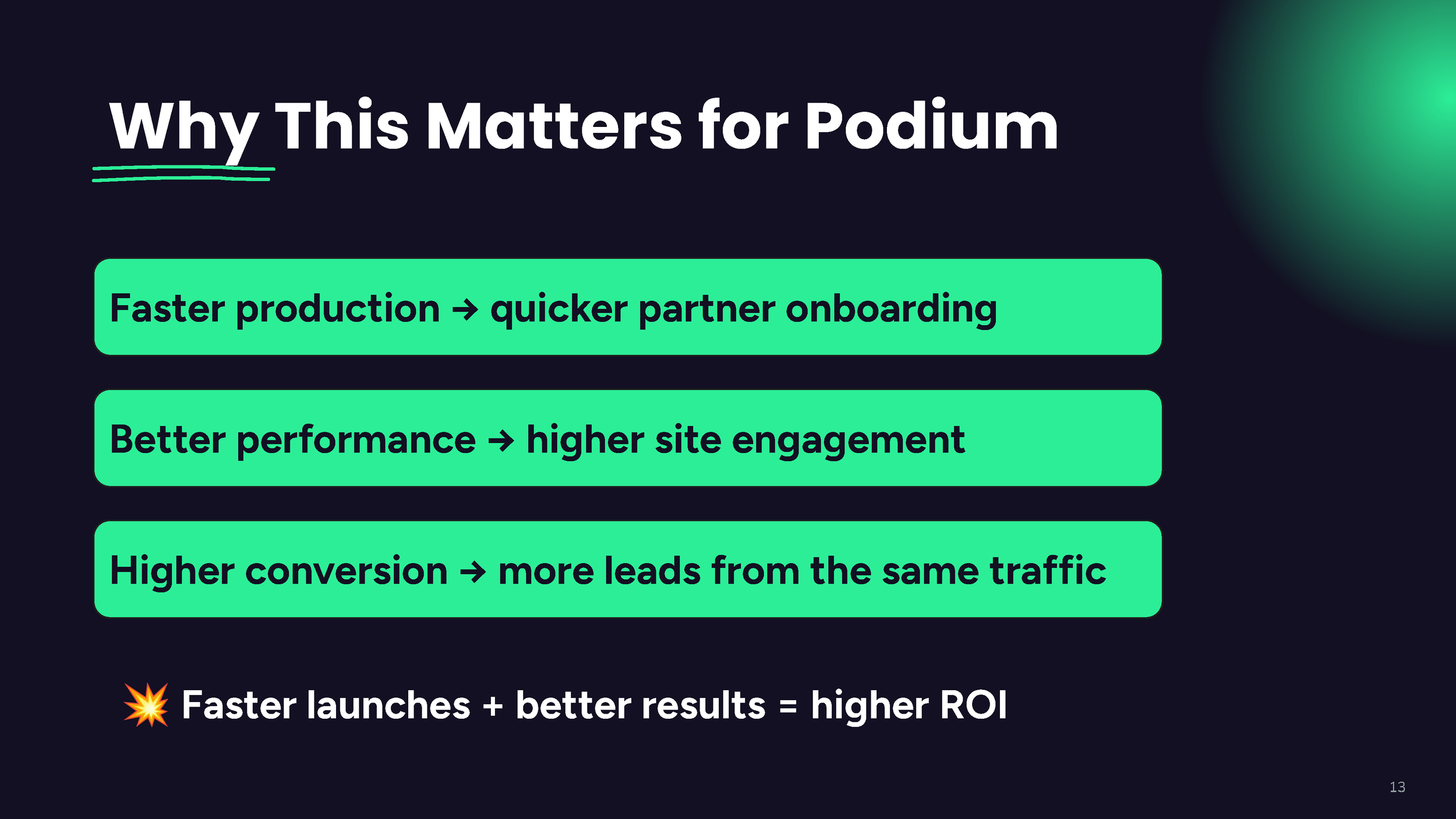 Why This Matters for Podium

Faster production → quicker partner onboarding

Better performance → higher site engagement

Higher conversion → more leads from the same traffic

💥 Faster launches + better results = higher ROI

13